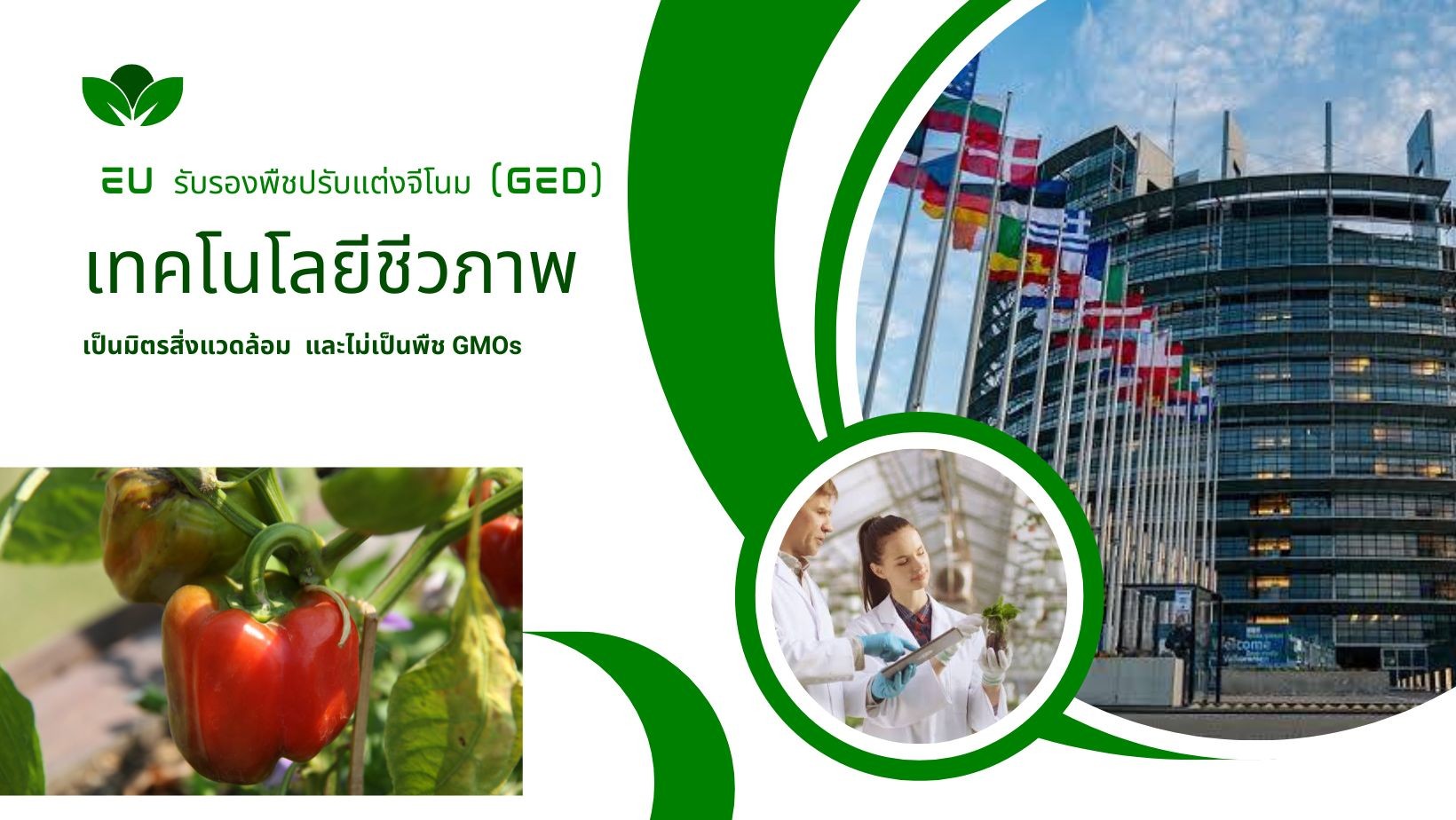 EU รับรองพืชปรับแต่งจีโนม (GED)

เทคโนโลยีชีวภาพ

เป็นมิตรสิ่งแวดล้อม และไม่เป็นพืช GMOs